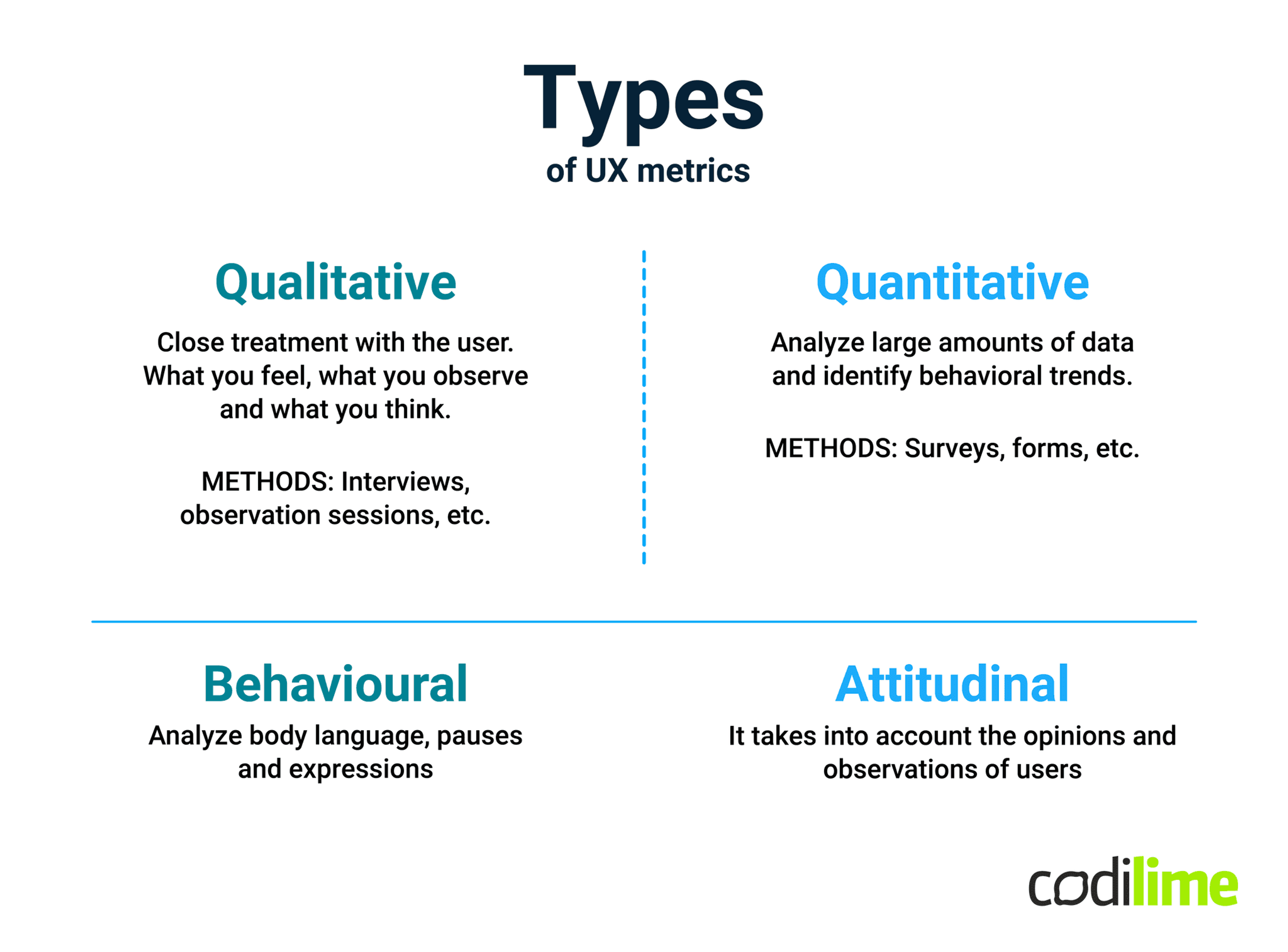 Types
of UX metrics

Qualitative

Close treatment with the user. What you feel, what you observe and what you think.

METHODS: Interviews, observation sessions, etc.

Quantitative

Analyze large amounts of data and identify behavioral trends.

METHODS: Surveys, forms, etc.

Behavioural

Analyze body language, pauses and expressions

Attitudinal

It takes into account the opinions and observations of users

codilime